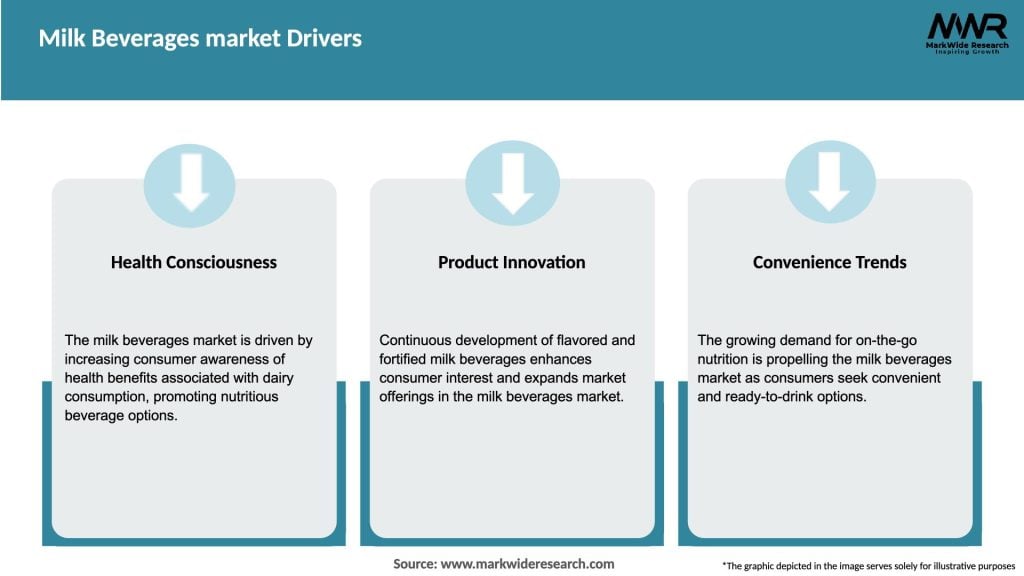 Milk Beverages market Drivers

MWR
MarkWide Research
Inspiring Growth

Health Consciousness

The milk beverages market is driven by increasing consumer awareness of health benefits associated with dairy consumption, promoting nutritious beverage options.

Product Innovation

Continuous development of flavored and fortified milk beverages enhances consumer interest and expands market offerings in the milk beverages market.

Convenience Trends

The growing demand for on-the-go nutrition is propelling the milk beverages market as consumers seek convenient and ready-to-drink options.

Source: www.markwideresearch.com

*The graphic depicted in the image serves solely for illustrative purposes